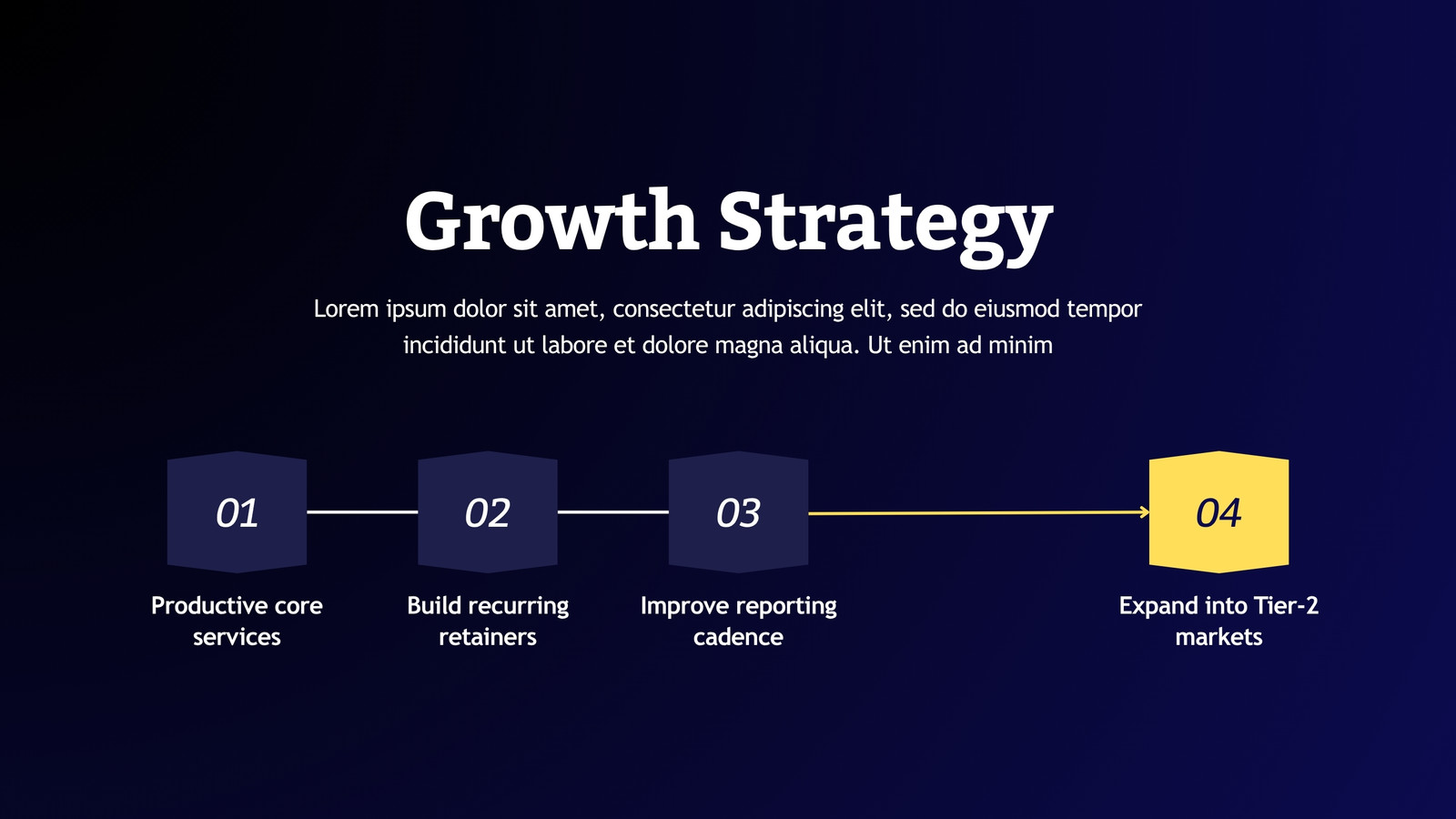 Growth Strategy

Lorem ipsum dolor sit amet, consectetur adipiscing elit, sed do eiusmod tempor incididunt ut labore et dolore magna aliqua. Ut enim ad minim

01
Productive core services

02
Build recurring retainers

03
Improve reporting cadence

04
Expand into Tier-2 markets